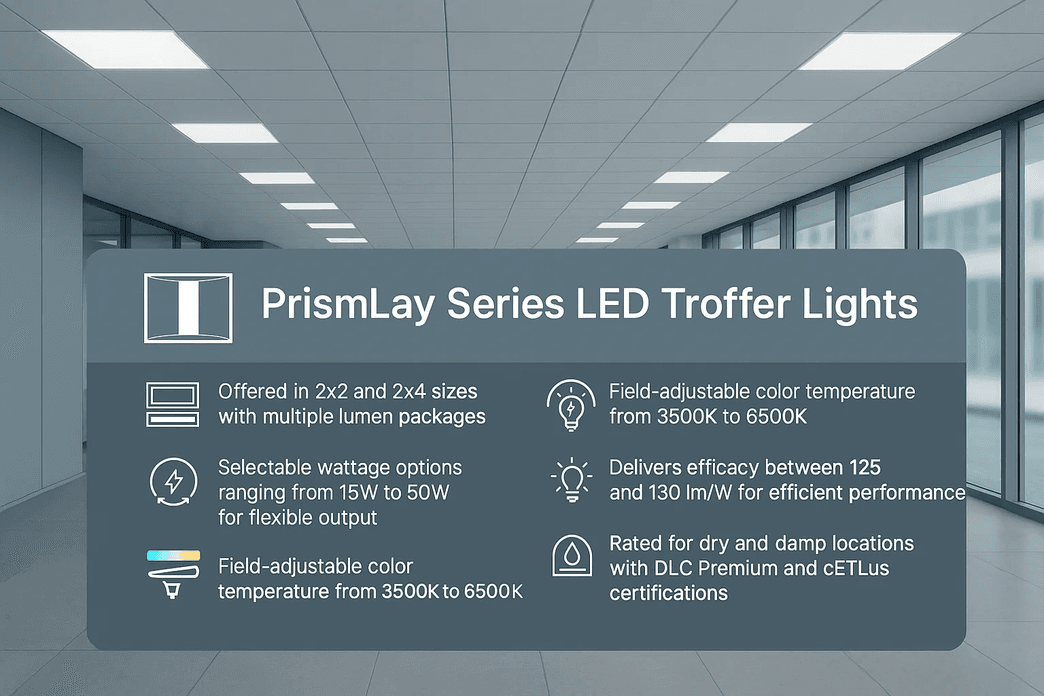 PrismLay Series LED Troffer Lights

Offered in 2x2 and 2x4 sizes with multiple lumen packages

Selectable wattage options ranging from 15W to 50W for flexible output

Field-adjustable color temperature from 3500K to 6500K

Field-adjustable color temperature from 3500K to 6500K

Delivers efficacy between 125 and 130 lm/W for efficient performance

Rated for dry and damp locations with DLC Premium and cETLus certifications